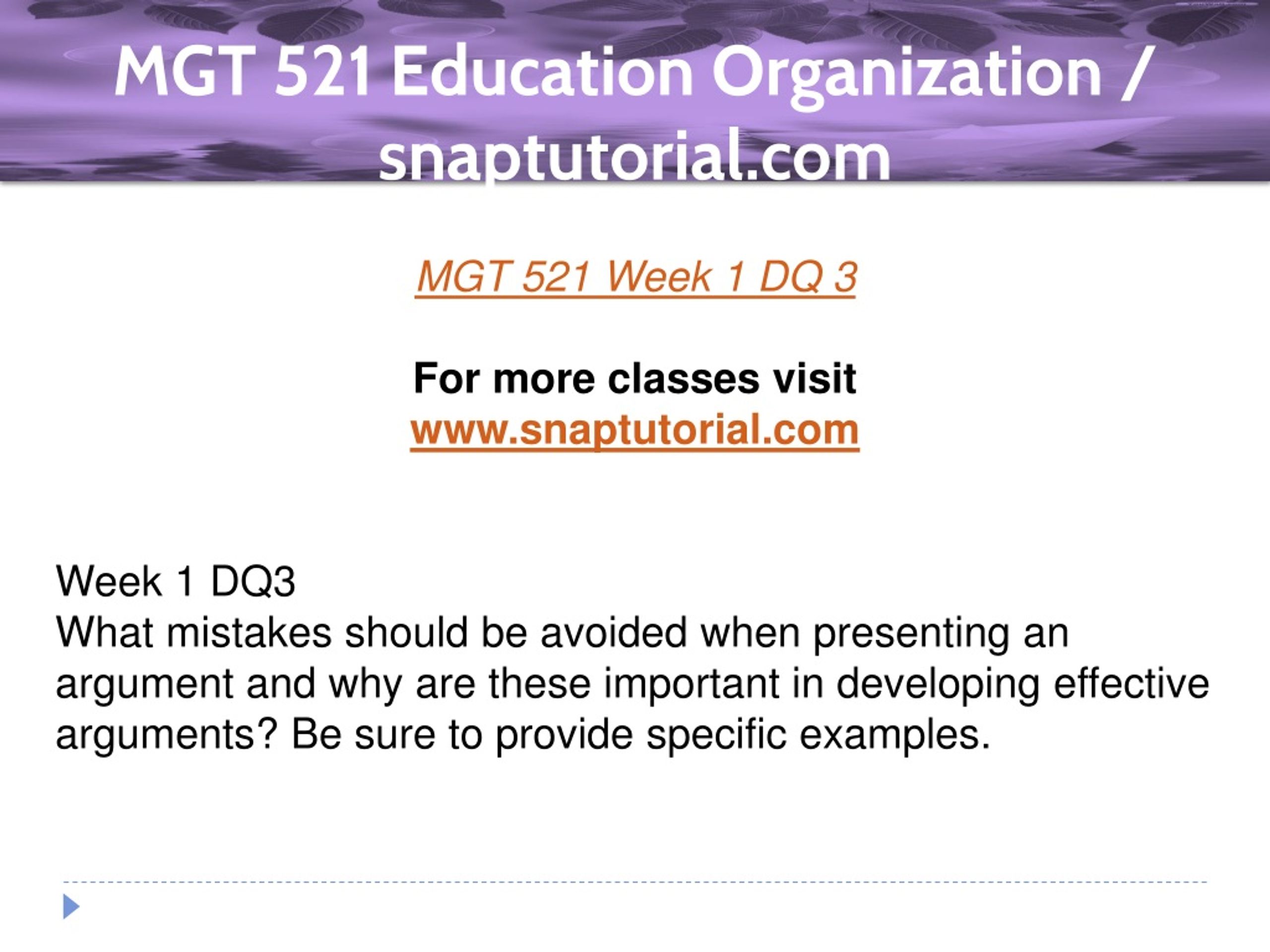 MGT 521 Education Organization / snaptutorial.com

MGT 521 Week 1 DQ 3

For more classes visit
www.snaptutorial.com

Week 1 DQ3
What mistakes should be avoided when presenting an argument and why are these important in developing effective arguments? Be sure to provide specific examples.